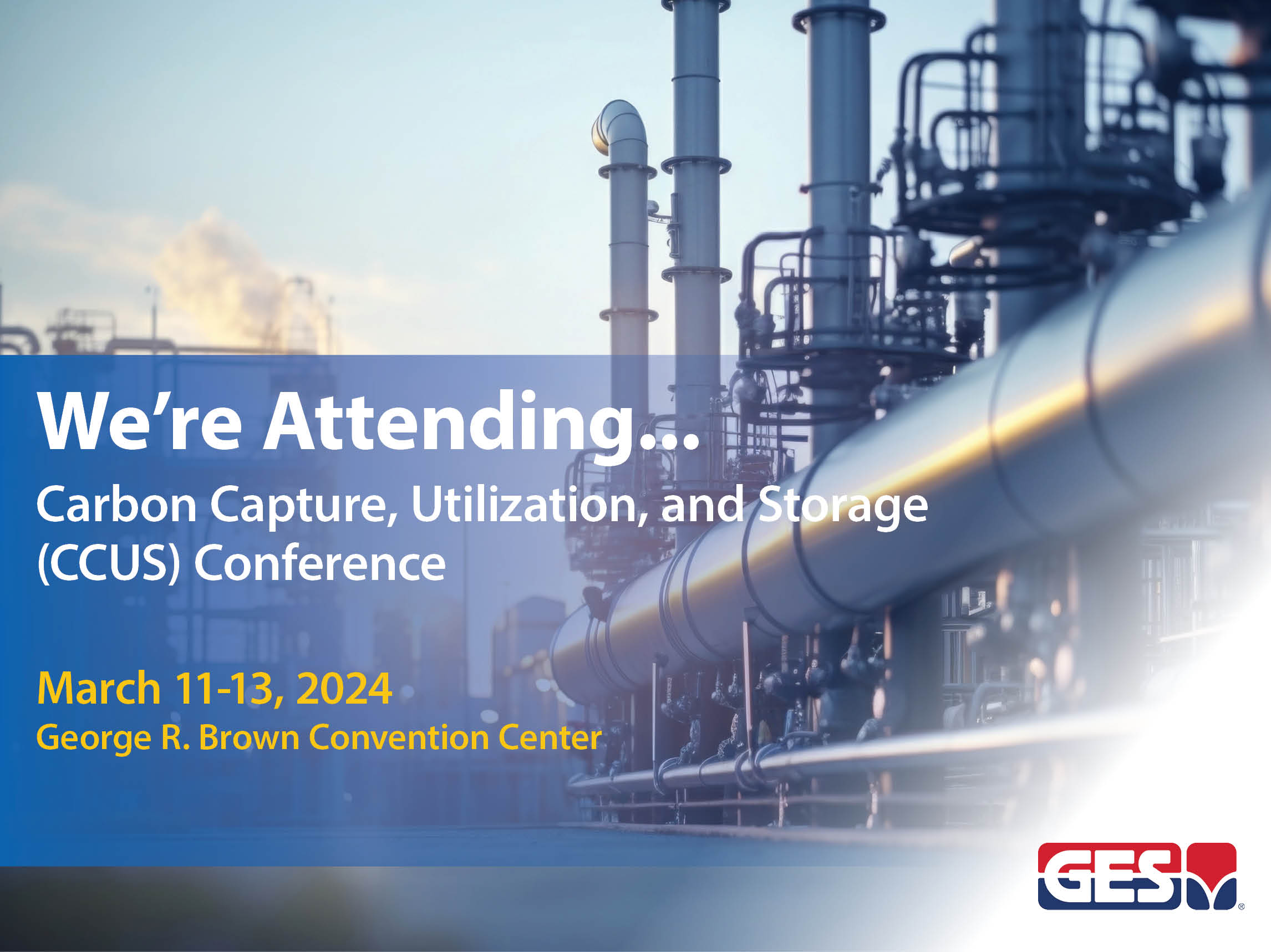 We're Attending...
Carbon Capture, Utilization, and Storage (CCUS) Conference

March 11-13, 2024
George R. Brown Convention Center

GES®